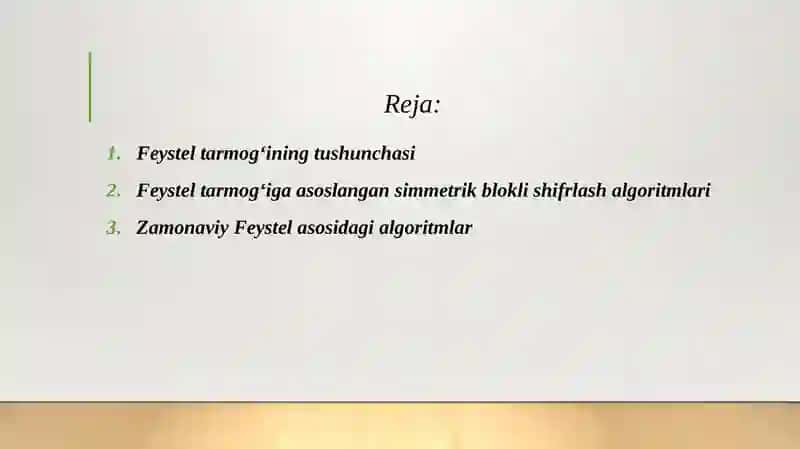 Reja:

1. Feystel tarmog‘ining tushunchasi
2. Feystel tarmog‘iga asoslangan simmetrik blokli shifrlash algoritmlari
3. Zamonaviy Feystel asosidagi algoritmlar